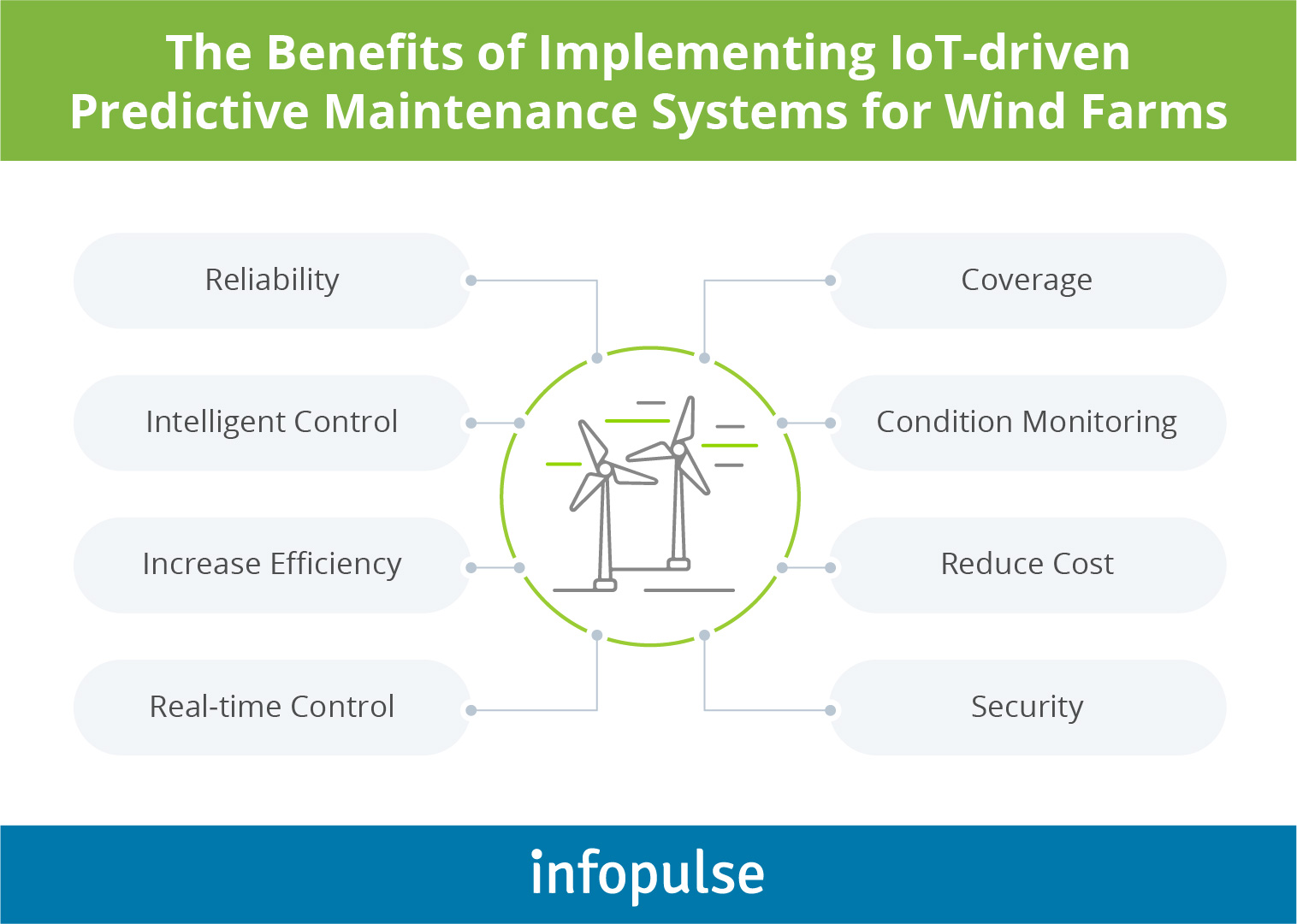 The Benefits of Implementing IoT-driven Predictive Maintenance Systems for Wind Farms

Reliability

Intelligent Control

Increase Efficiency

Real-time Control

Coverage

Condition Monitoring

Reduce Cost

Security

infopulse